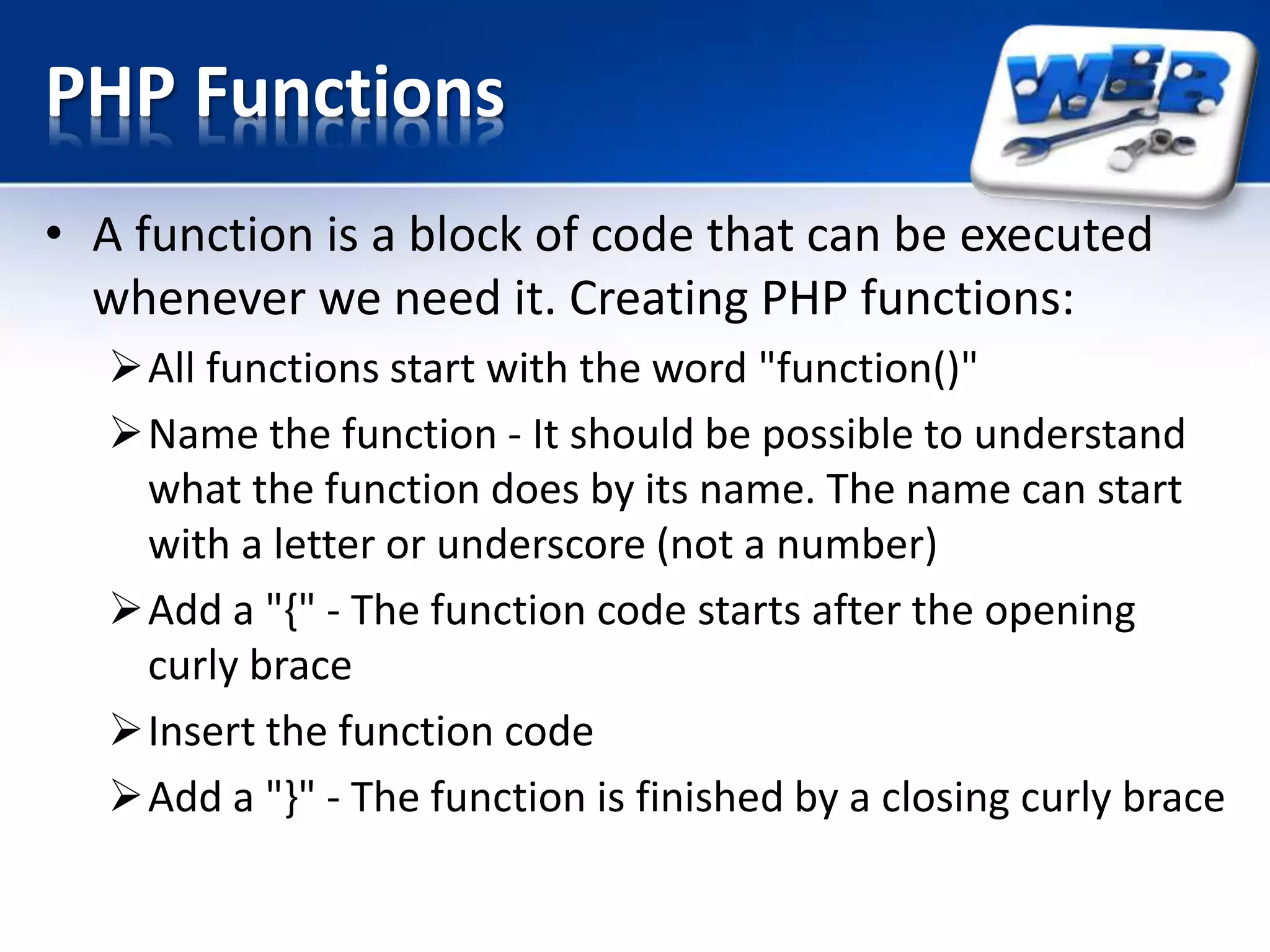 PHP Functions

WEB

• A function is a block of code that can be executed whenever we need it. Creating PHP functions:

➢ All functions start with the word "function()"

➢ Name the function - It should be possible to understand what the function does by its name. The name can start with a letter or underscore (not a number)

➢ Add a "{" - The function code starts after the opening curly brace

➢ Insert the function code

➢ Add a "}" - The function is finished by a closing curly brace